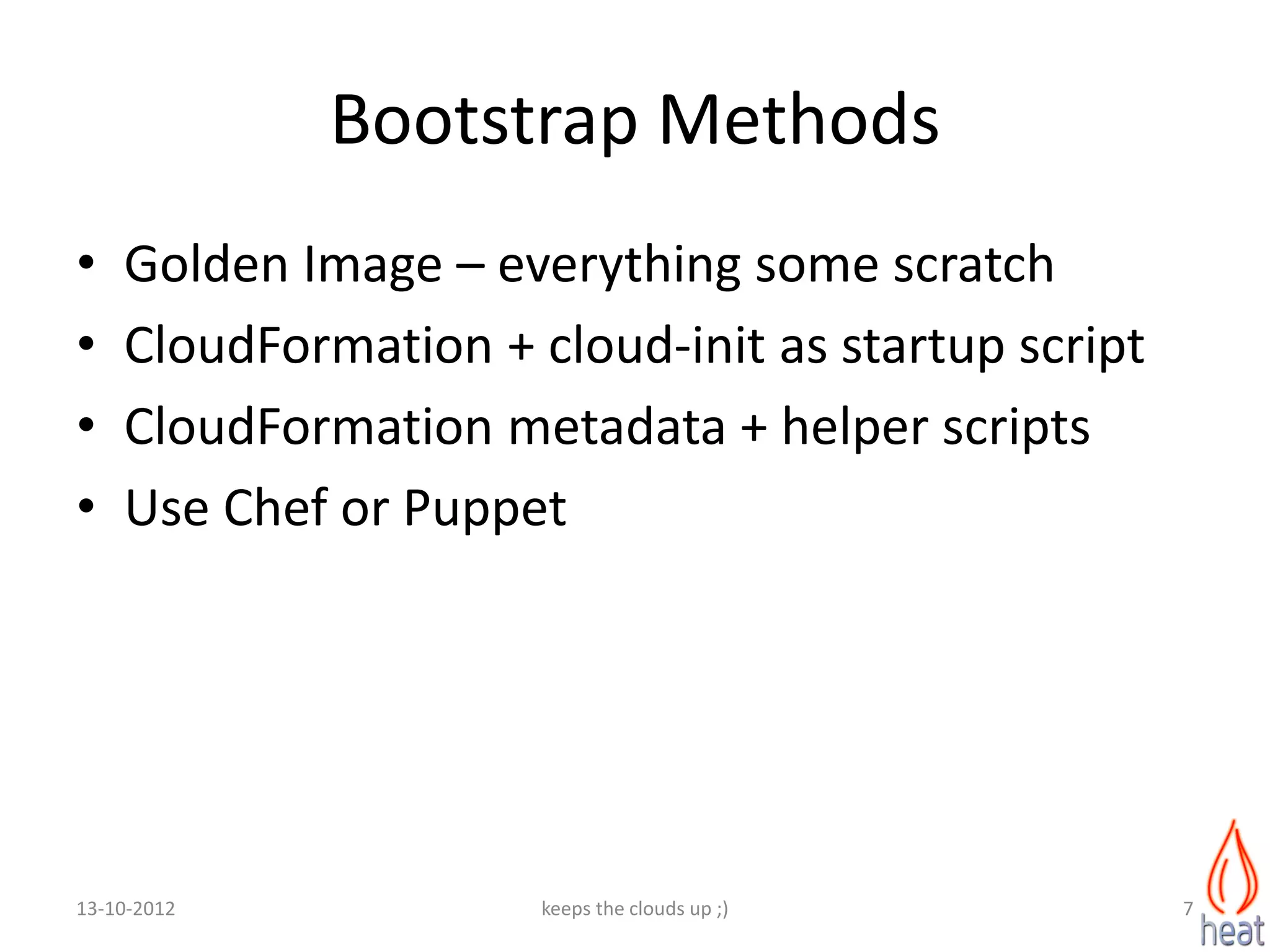 Bootstrap Methods

• Golden Image – everything some scratch
• CloudFormation + cloud-init as startup script
• CloudFormation metadata + helper scripts
• Use Chef or Puppet

13-10-2012

keeps the clouds up ;)

7

heat